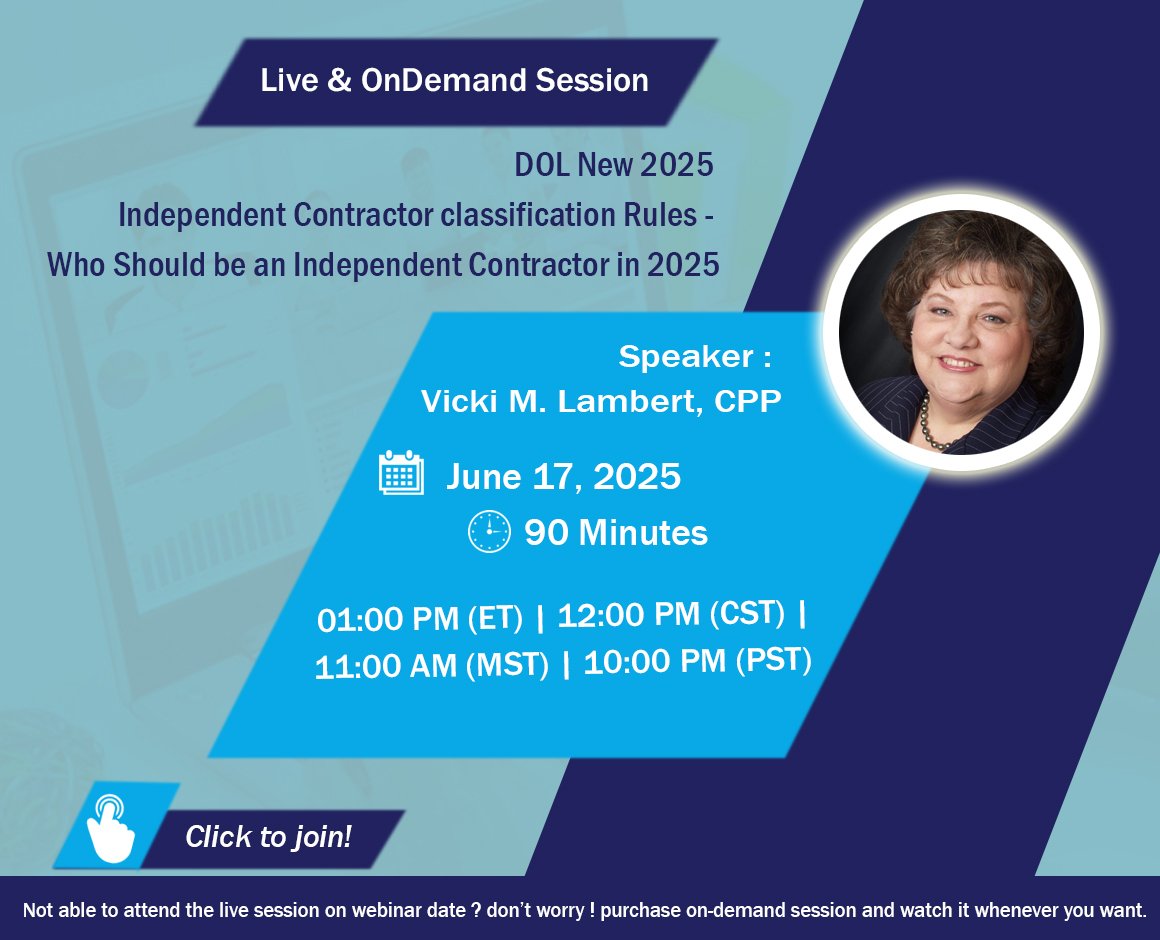 Live & OnDemand Session

DOL New 2025
Independent Contractor classification Rules - Who Should be an Independent Contractor in 2025

Speaker :
Vicki M. Lambert, CPP

June 17, 2025

90 Minutes

01:00 PM (ET) | 12:00 PM (CST) | 11:00 AM (MST) | 10:00 PM (PST)

Click to join!

Not able to attend the live session on webinar date ? don't worry ! purchase on-demand session and watch it whenever you want.